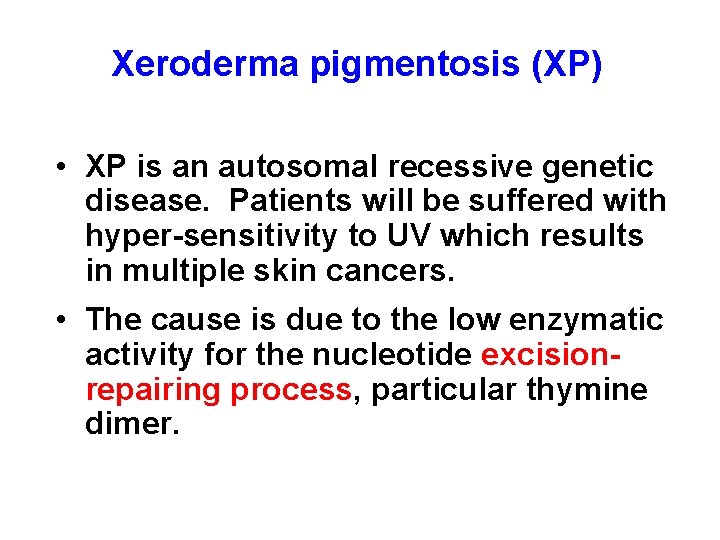 Xeroderma pigmentosis (XP)

• XP is an autosomal recessive genetic disease. Patients will be suffered with hyper-sensitivity to UV which results in multiple skin cancers.

• The cause is due to the low enzymatic activity for the nucleotide excision-repairing process, particular thymine dimer.